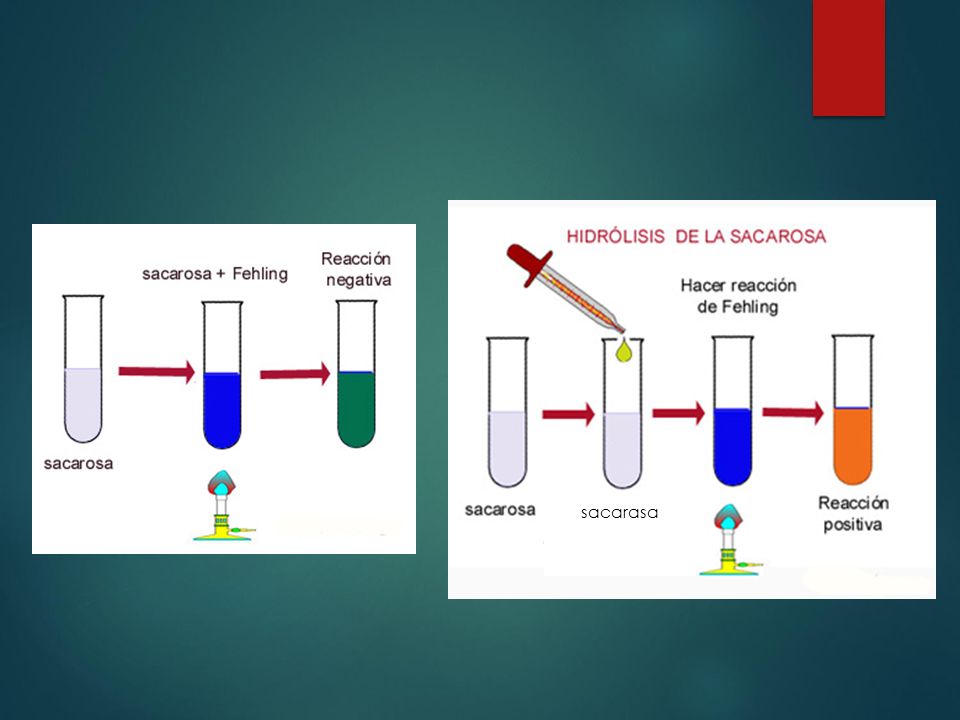 sacarosa + Fehling

Reacción negativa

sacarosa

HIDRÓLISIS DE LA SACAROSA

Hacer reacción de Fehling

sacarosa

sacarasa

Reacción positiva